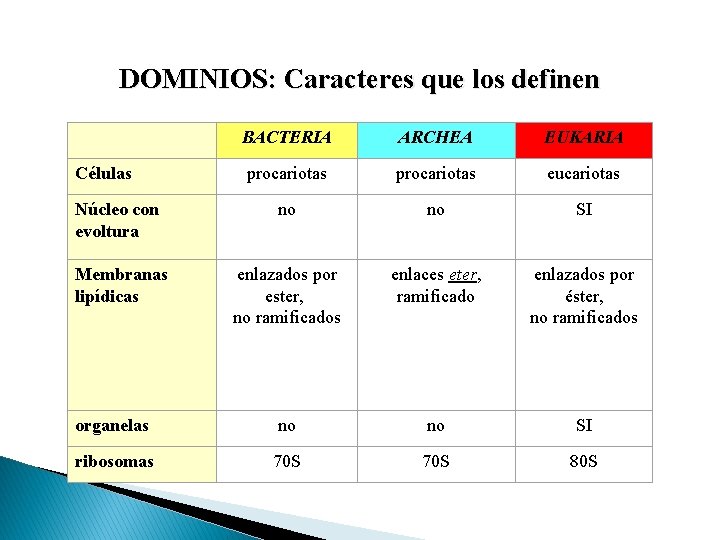 DOMINIOS: Caracteres que los definen

|  | BACTERIA | ARCHEA | EUKARIA |
|---|---|---|---|
| Células | procariotas | procariotas | eucariotas |
| Núcleo con evoltura | no | no | SI |
| Membranas lipídicas | enlazados por ester, no ramificados | enlaces eter, ramificado | enlazados por éster, no ramificados |
| organelas | no | no | SI |
| ribosomas | 70S | 70S | 80S |